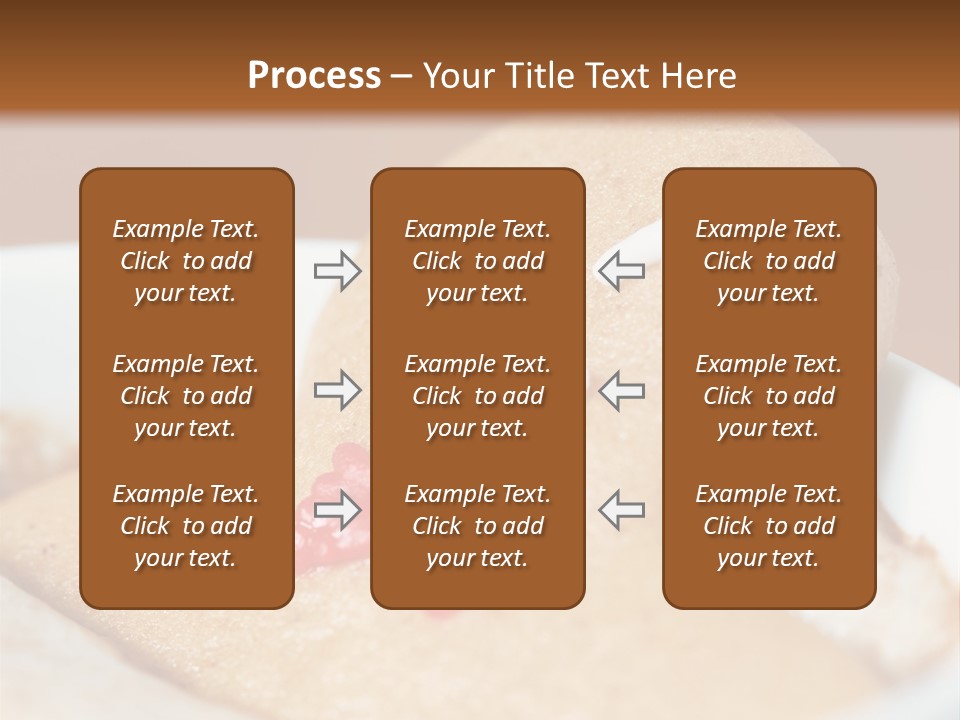 Process – Your Title Text Here

Example Text. Click to add your text.

Example Text. Click to add your text.

Example Text. Click to add your text.

Example Text. Click to add your text.

Example Text. Click to add your text.

Example Text. Click to add your text.

Example Text. Click to add your text.

Example Text. Click to add your text.

Example Text. Click to add your text.